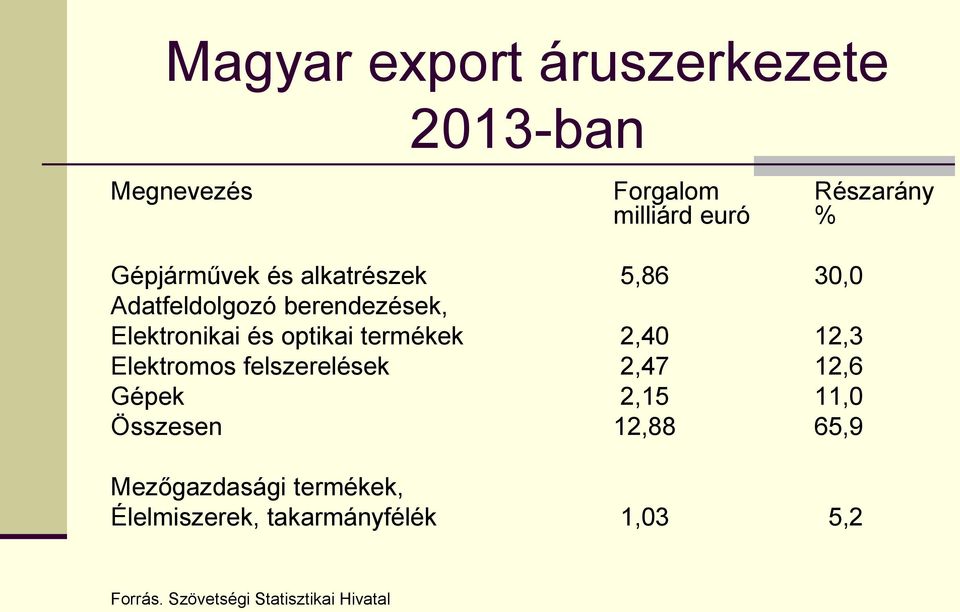 Magyar export áruszerkezete 2013-ban

| Megnevezés | Forgalom milliárd euró | Részarány % |
|---|---|---|
| Gépjárművek és alkatrészek | 5,86 | 30,0 |
| Adatfeldolgozó berendezések, Elektronikai és optikai termékek | 2,40 | 12,3 |
| Elektromos felszerelések | 2,47 | 12,6 |
| Gépek | 2,15 | 11,0 |
| Összesen | 12,88 | 65,9 |
| Mezőgazdasági termékek, Élelmiszerek, takarmányfélék | 1,03 | 5,2 |

Forrás. Szövetségi Statisztikai Hivatal